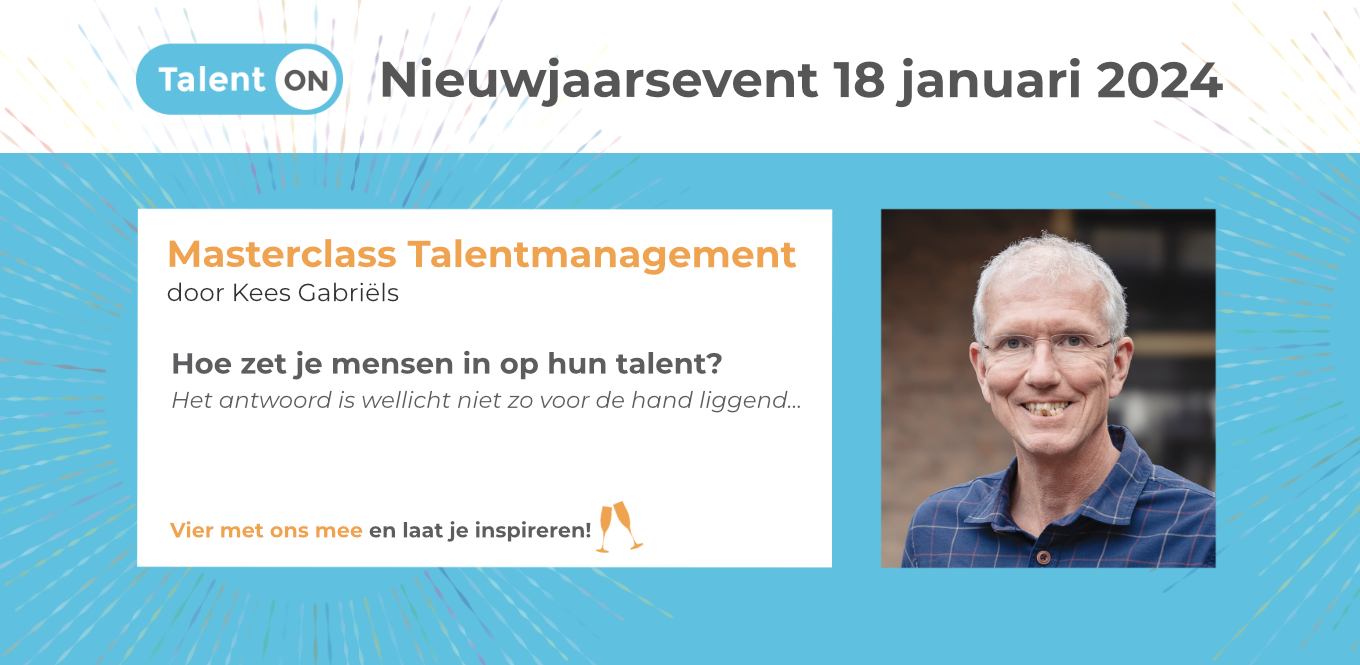 Talent ON Nieuwjaarsevent 18 januari 2024

Masterclass Talentmanagement
door Kees Gabriëls

Hoe zet je mensen in op hun talent?
Het antwoord is wellicht niet zo voor de hand liggend...

Vier met ons mee en laat je inspireren!